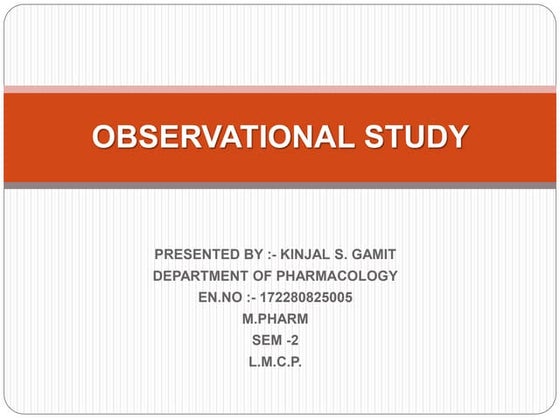 OBSERVATIONAL STUDY

PRESENTED BY :- KINJAL S. GAMIT
DEPARTMENT OF PHARMACOLOGY
EN.NO :- 172280825005
M.PHARM
SEM -2
L.M.C.P.